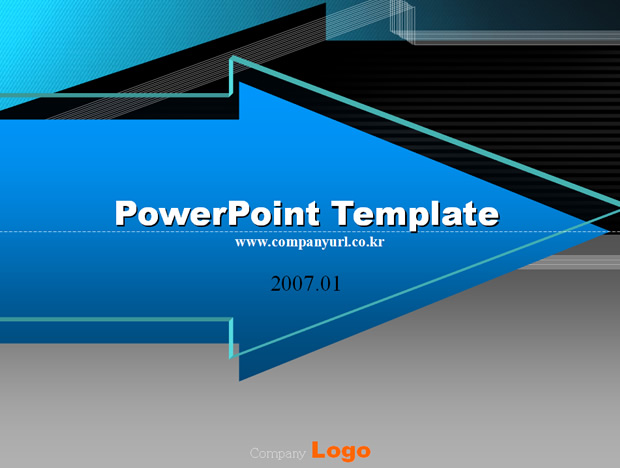 PowerPoint Template
www.companyurl.co.kr

2007.01

Company Logo